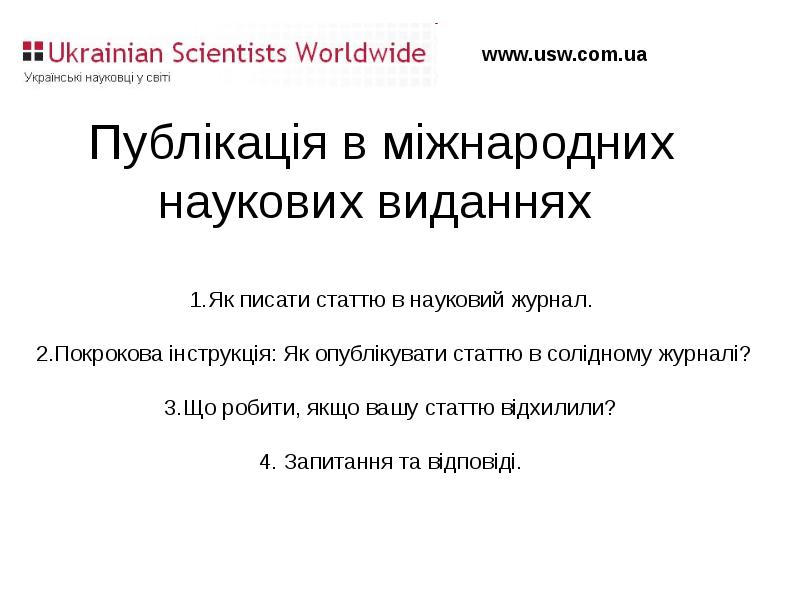 Ukrainian Scientists Worldwide
Українські науковці у світі

www.usw.com.ua

Публікація в міжнародних наукових виданнях

1.Як писати статтю в науковий журнал.

2.Покрокова інструкція: Як опублікувати статтю в солідному журналі?

3.Що робити, якщо вашу статтю відхилили?

4. Запитання та відповіді.